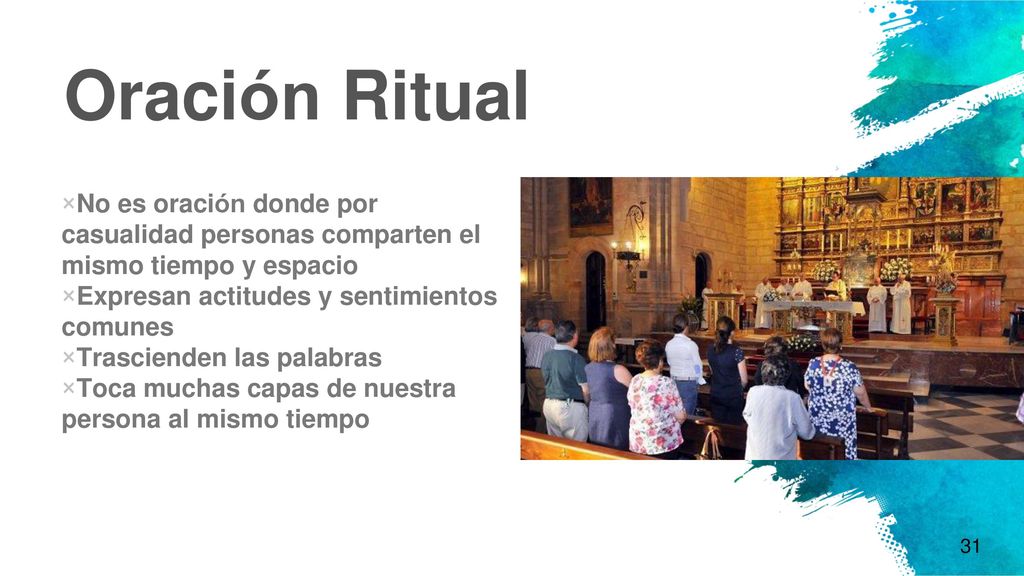 Oración Ritual

×No es oración donde por casualidad personas comparten el mismo tiempo y espacio
×Expresan actitudes y sentimientos comunes
×Trascienden las palabras
×Toca muchas capas de nuestra persona al mismo tiempo

31